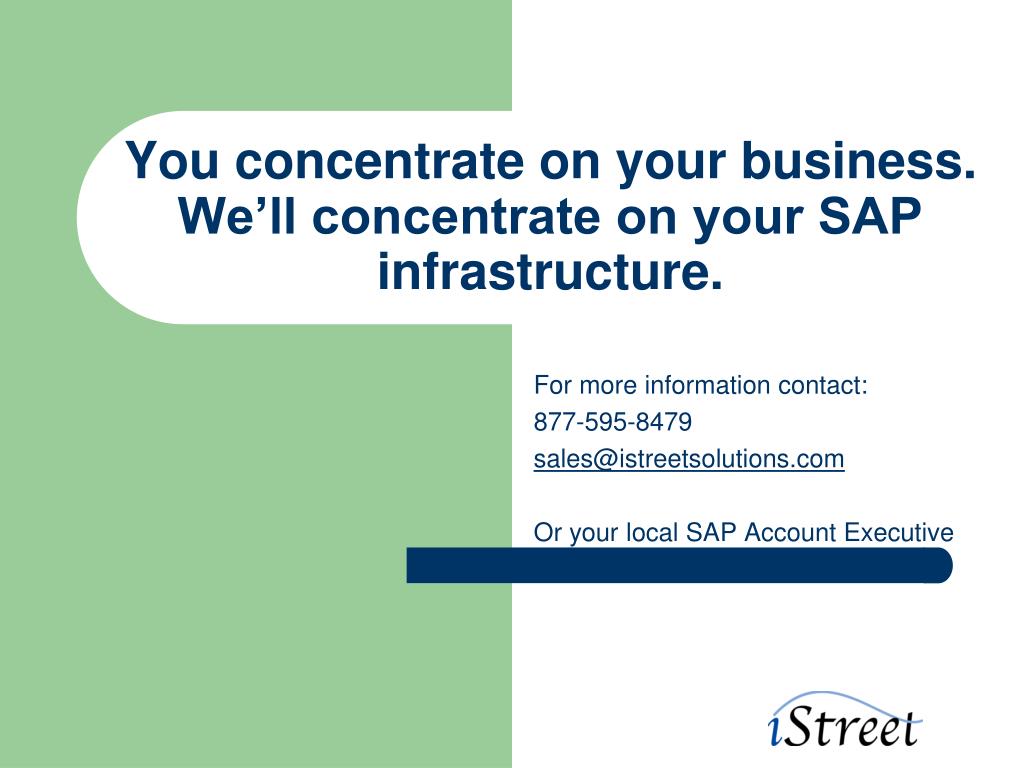 You concentrate on your business. We’ll concentrate on your SAP infrastructure.

For more information contact:
877-595-8479
sales@istreetsolutions.com

Or your local SAP Account Executive

iStreet